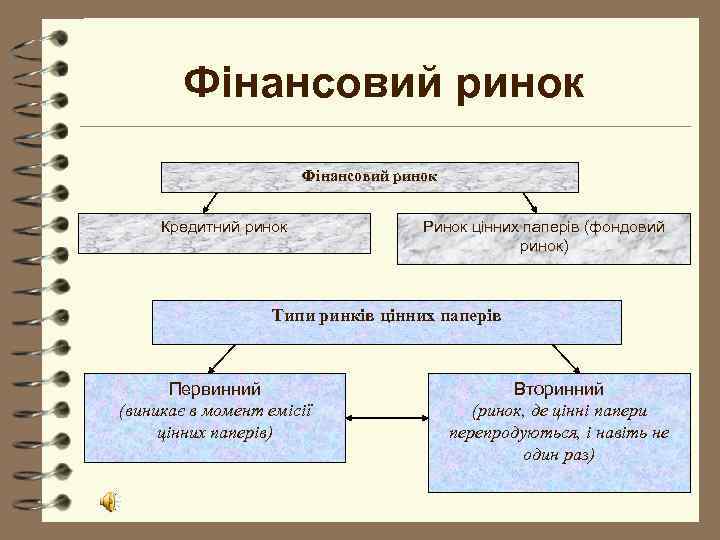 Фінансовий ринок

Фінансовий ринок

Кредитний ринок

Ринок цінних паперів (фондовий ринок)

Типи ринків цінних паперів

Первинний
(виникає в момент емісії цінних паперів)

Вторинний
(ринок, де цінні папери перепродуються, і навіть не один раз)